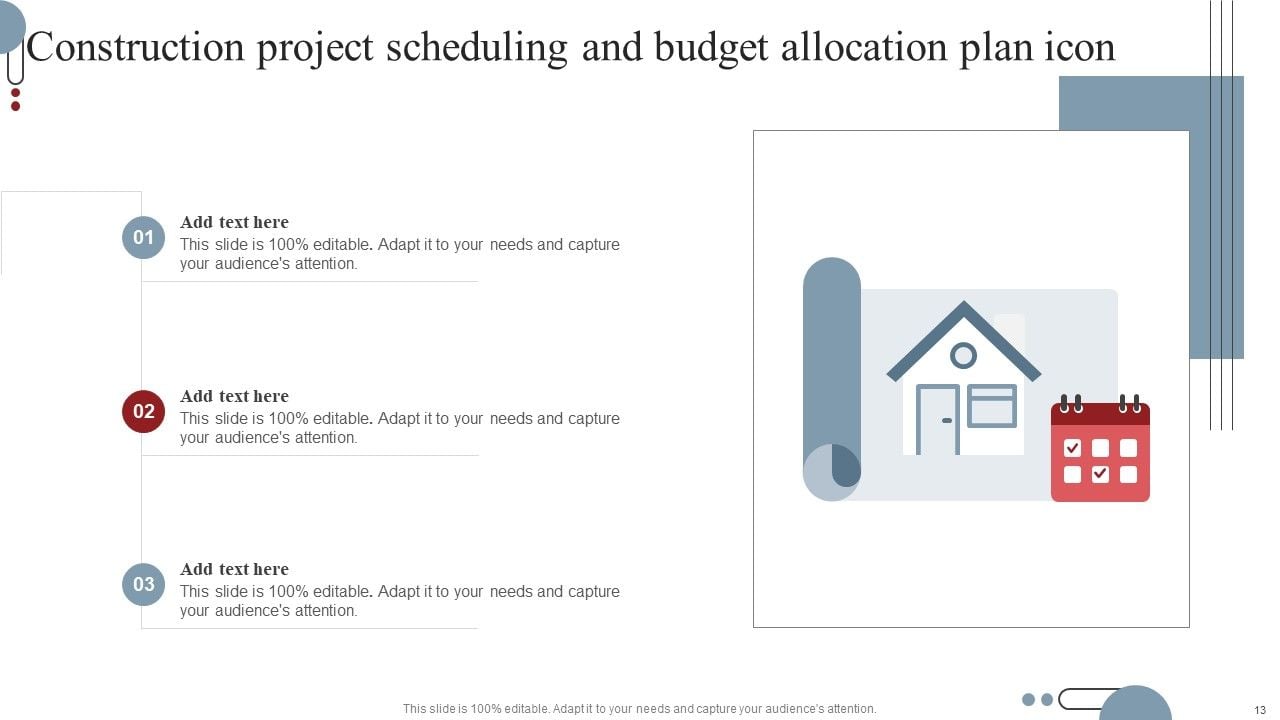 Construction project scheduling and budget allocation plan icon

01
Add text here
This slide is 100% editable. Adapt it to your needs and capture your audience's attention.

02
Add text here
This slide is 100% editable. Adapt it to your needs and capture your audience's attention.

03
Add text here
This slide is 100% editable. Adapt it to your needs and capture your audience's attention.

This slide is 100% editable. Adapt it to your needs and capture your audience's attention.

13